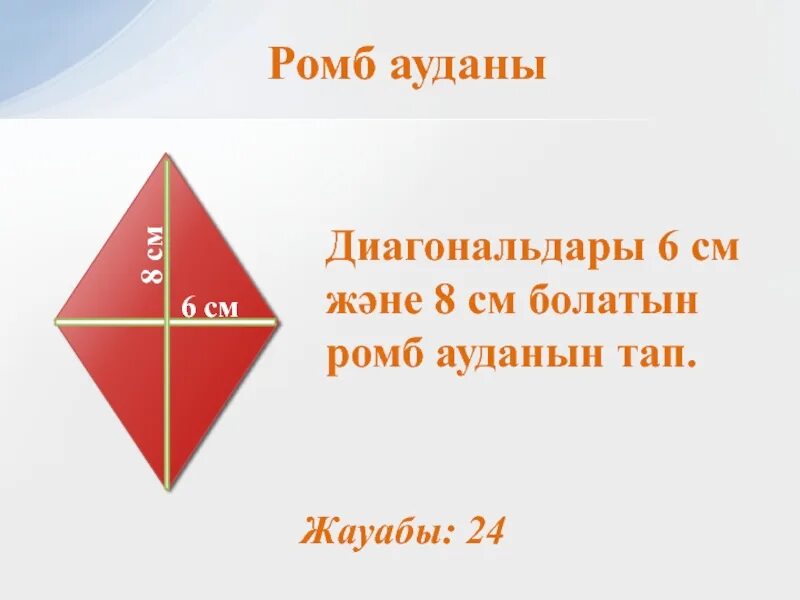 Ромб ауданы

8 см

6 см

Диагональдары 6 см және 8 см болатын ромб ауданын тап.

Жауабы: 24